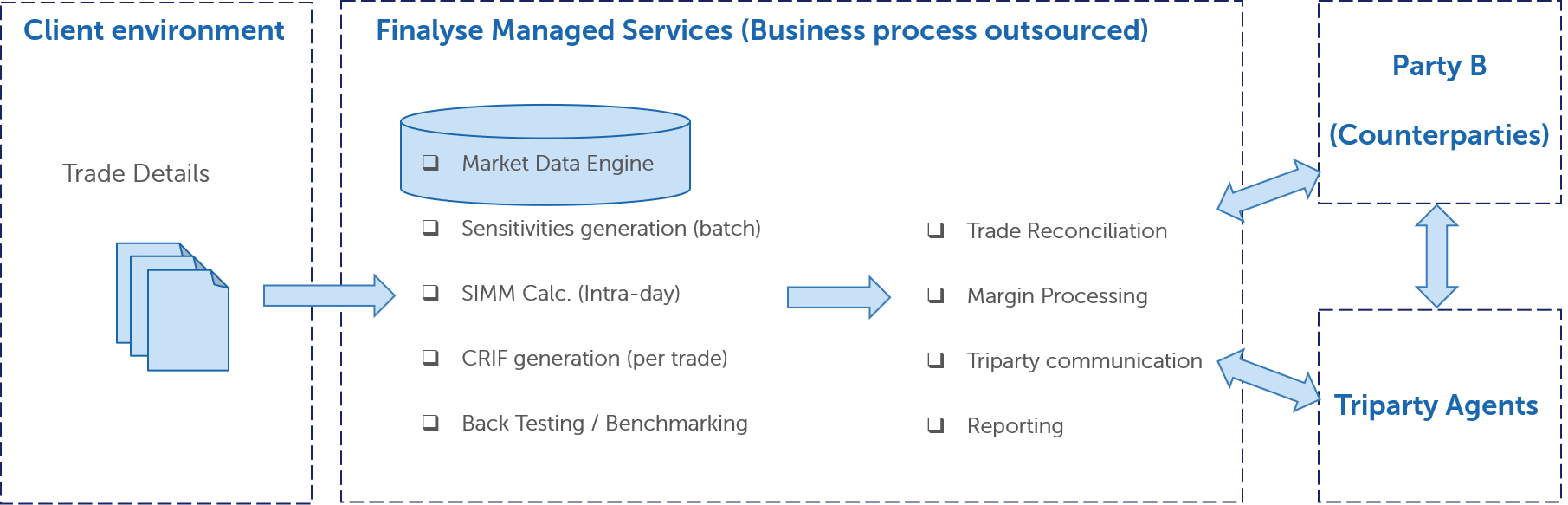 Client environment

Trade Details

Finalyse Managed Services (Business process outsourced)

❑ Market Data Engine

❑ Sensitivities generation (batch)

❑ SIMM Calc. (Intra-day)

❑ CRIF generation (per trade)

❑ Back Testing / Benchmarking

❑ Trade Reconciliation

❑ Margin Processing

❑ Triparty communication

❑ Reporting

Party B

(Counterparties)

Triparty Agents